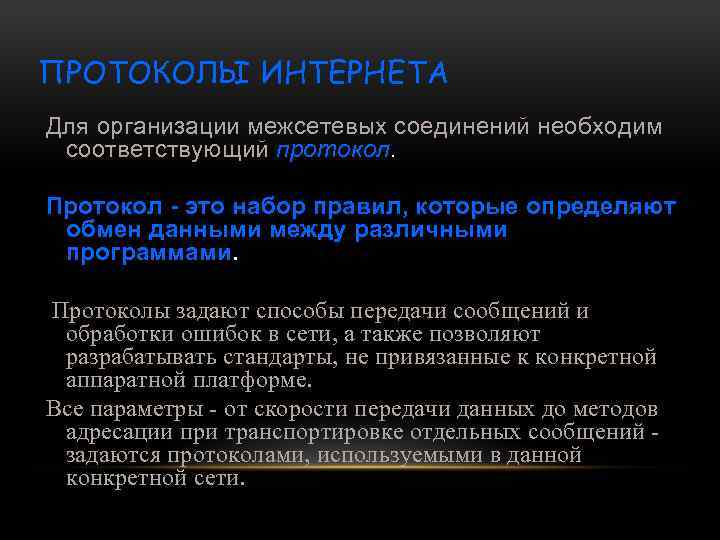 ПРОТОКОЛЫ ИНТЕРНЕТА

Для организации межсетевых соединений необходим соответствующий протокол.

Протокол - это набор правил, которые определяют обмен данными между различными программами.

Протоколы задают способы передачи сообщений и обработки ошибок в сети, а также позволяют разрабатывать стандарты, не привязанные к конкретной аппаратной платформе.

Все параметры - от скорости передачи данных до методов адресации при транспортировке отдельных сообщений - задаются протоколами, используемыми в данной конкретной сети.